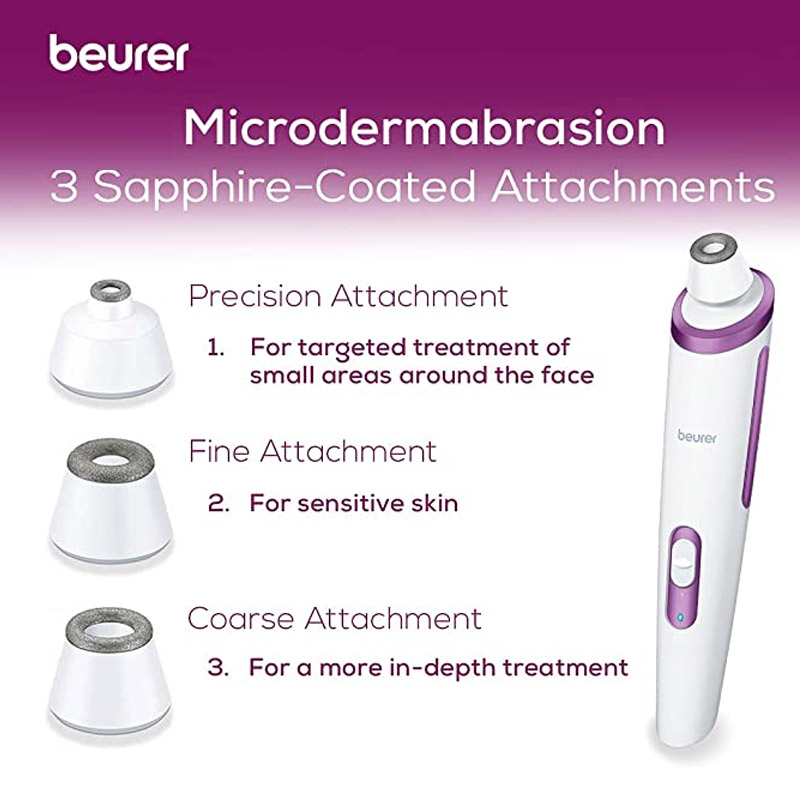 beurer

Microdermabrasion
3 Sapphire-Coated Attachments

Precision Attachment

1. For targeted treatment of small areas around the face

Fine Attachment

2. For sensitive skin

Coarse Attachment

3. For a more in-depth treatment

beurer